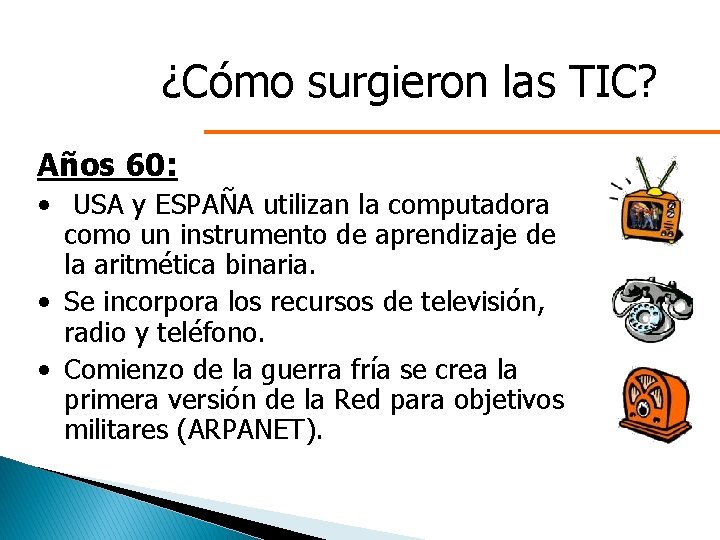 ¿Cómo surgieron las TIC?

Años 60:

• USA y ESPAÑA utilizan la computadora como un instrumento de aprendizaje de la aritmética binaria.
• Se incorpora los recursos de televisión, radio y teléfono.
• Comienzo de la guerra fría se crea la primera versión de la Red para objetivos militares (ARPANET).